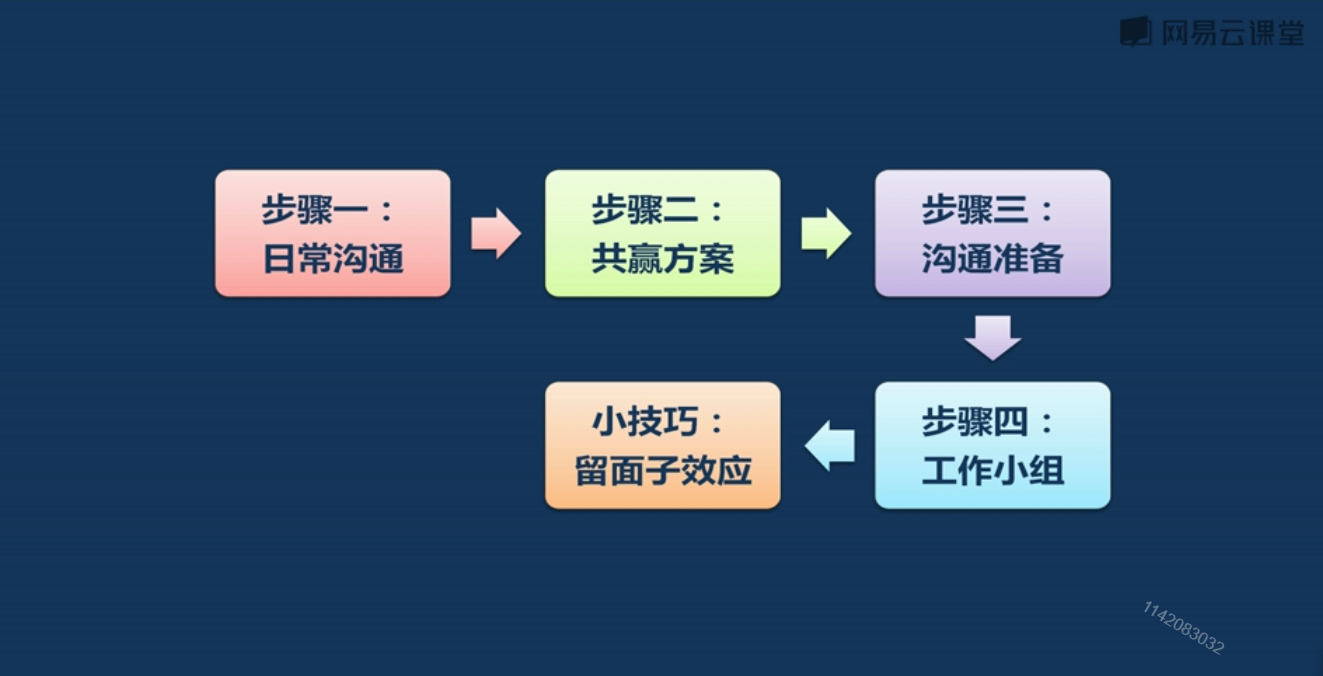 网易云课堂

步骤一：
日常沟通

步骤二：
共赢方案

步骤三：
沟通准备

步骤四：
工作小组

小技巧：
留面子效应

1142083032